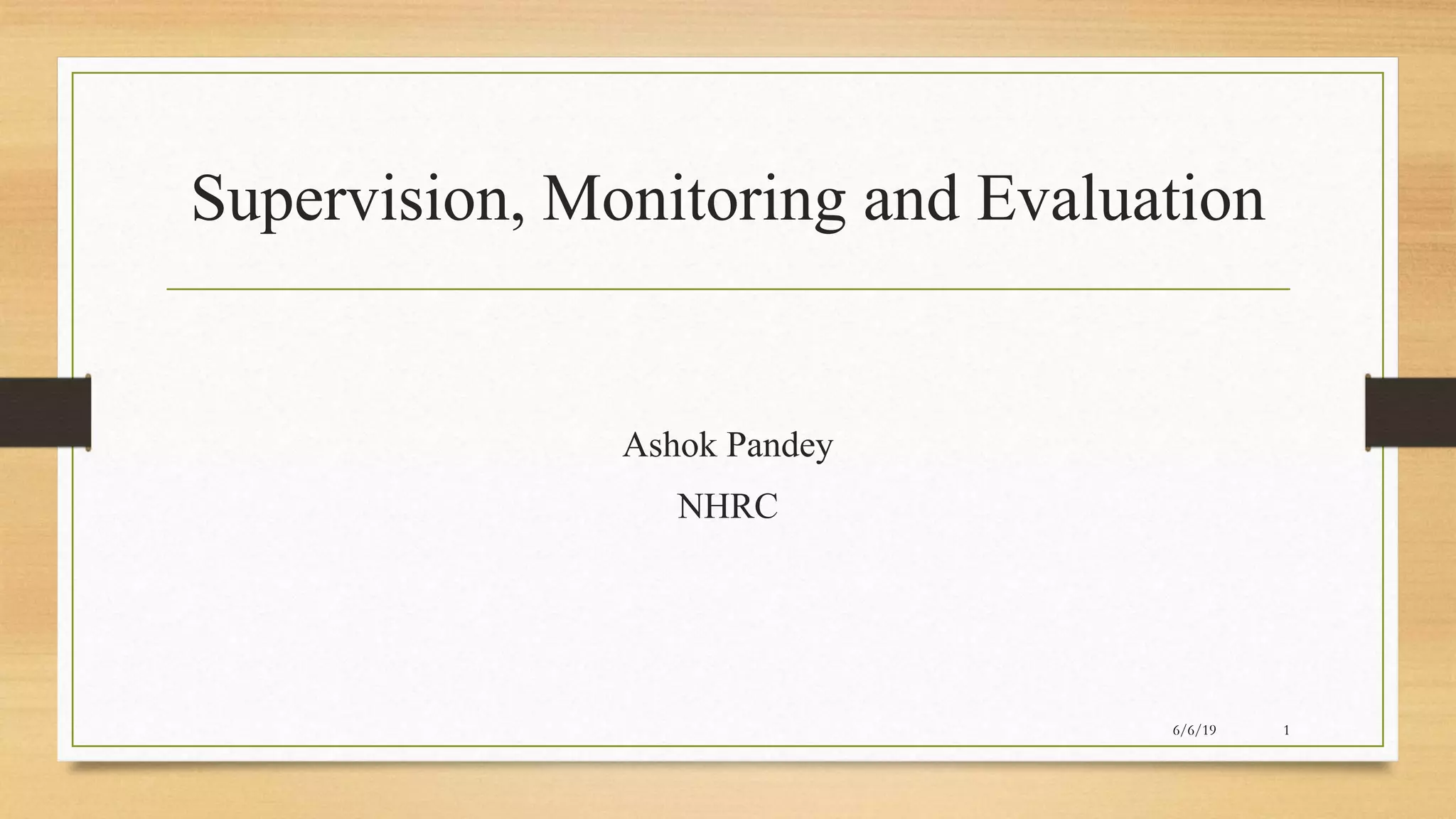 Supervision, Monitoring and Evaluation

Ashok Pandey

NHRC

6/6/19 1